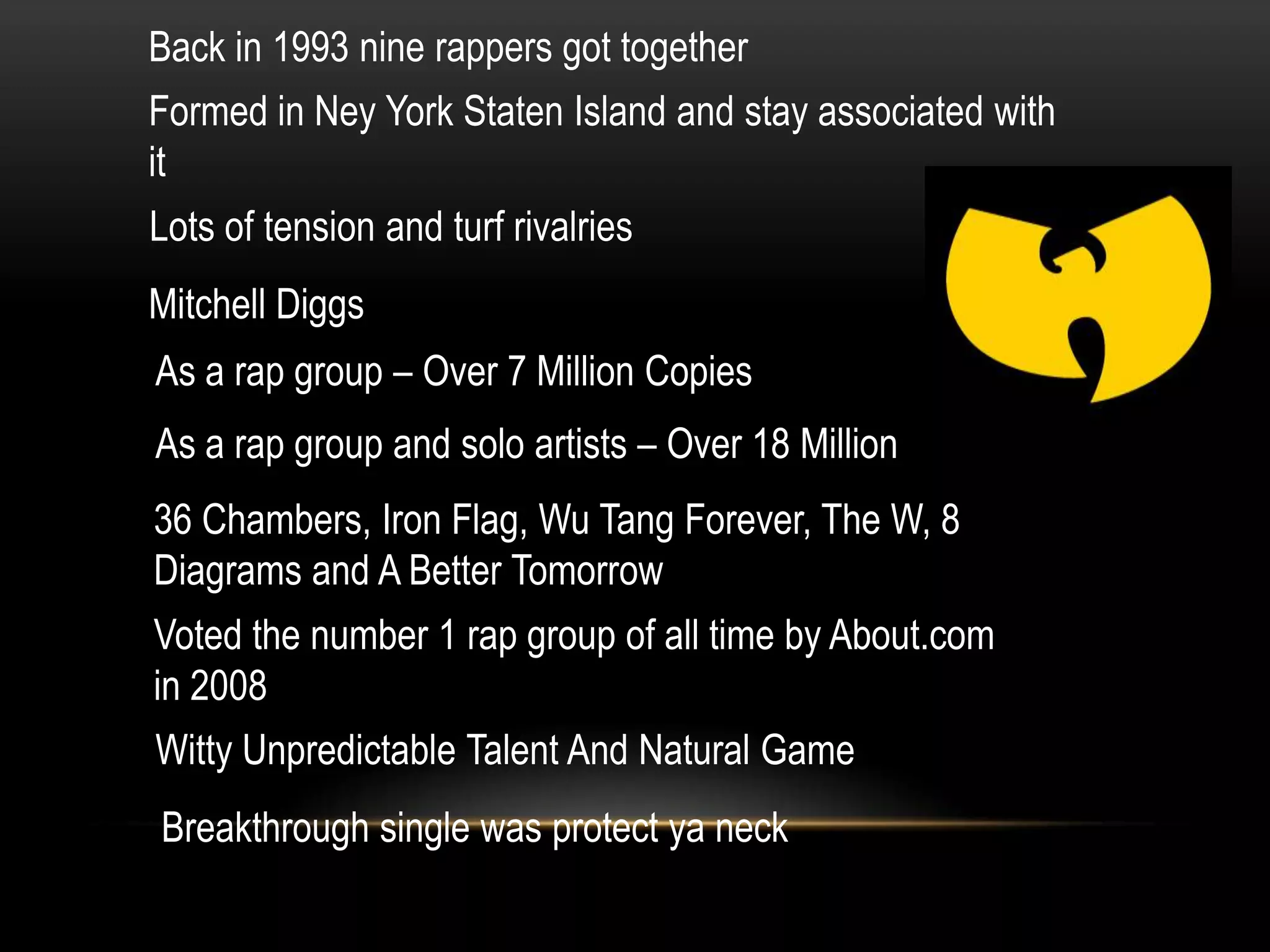 Back in 1993 nine rappers got together

Formed in Ney York Staten Island and stay associated with it

Lots of tension and turf rivalries

Mitchell Diggs

As a rap group – Over 7 Million Copies

As a rap group and solo artists – Over 18 Million

36 Chambers, Iron Flag, Wu Tang Forever, The W, 8 Diagrams and A Better Tomorrow

Voted the number 1 rap group of all time by About.com in 2008

Witty Unpredictable Talent And Natural Game

Breakthrough single was protect ya neck